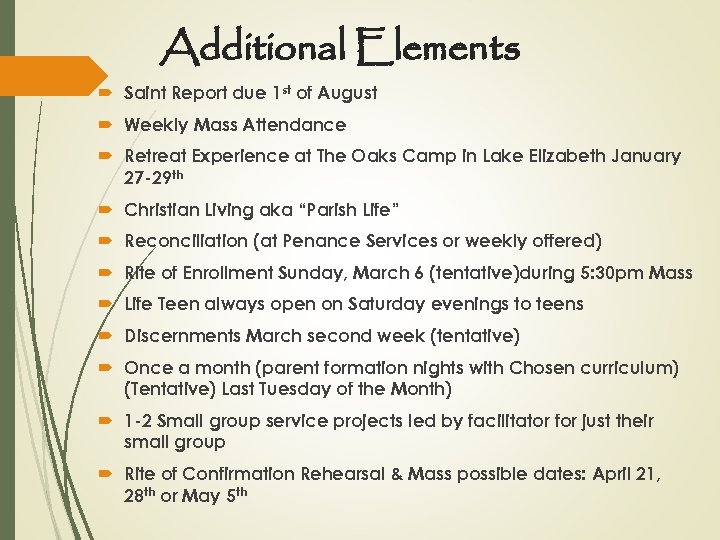 Additional Elements

Saint Report due 1$^{st}$ of August

Weekly Mass Attendance

Retreat Experience at The Oaks Camp in Lake Elizabeth January 27-29$^{th}$

Christian Living aka "Parish Life"

Reconciliation (at Penance Services or weekly offered)

Rite of Enrollment Sunday, March 6 (tentative)during 5:30pm Mass

Life Teen always open on Saturday evenings to teens

Discernments March second week (tentative)

Once a month (parent formation nights with Chosen curriculum) (Tentative) Last Tuesday of the Month)

1-2 Small group service projects led by facilitator for just their small group

Rite of Confirmation Rehearsal & Mass possible dates: April 21, 28$^{th}$ or May 5$^{th}$